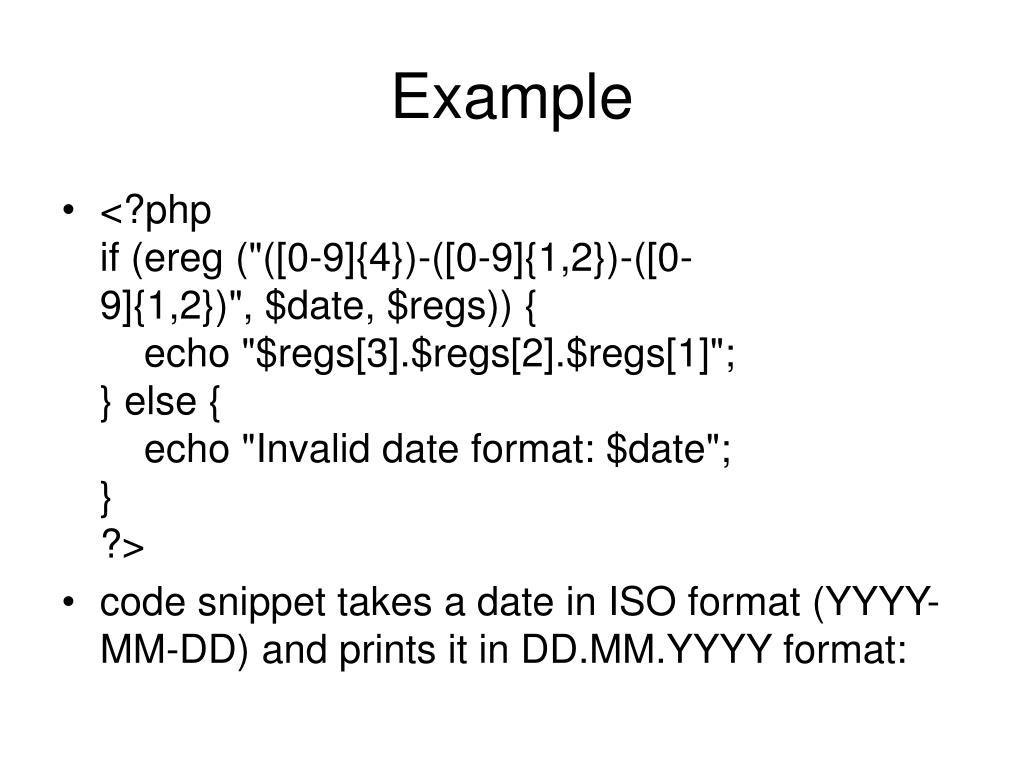 Example

• <?php
if (ereg ("([0-9]{4})-([0-9]{1,2})-([0-9]{1,2})", $date, $regs)) {
echo "$regs[3].$regs[2].$regs[1]";
} else {
echo "Invalid date format: $date";
}
?>

• code snippet takes a date in ISO format (YYYY-MM-DD) and prints it in DD.MM.YYYY format: